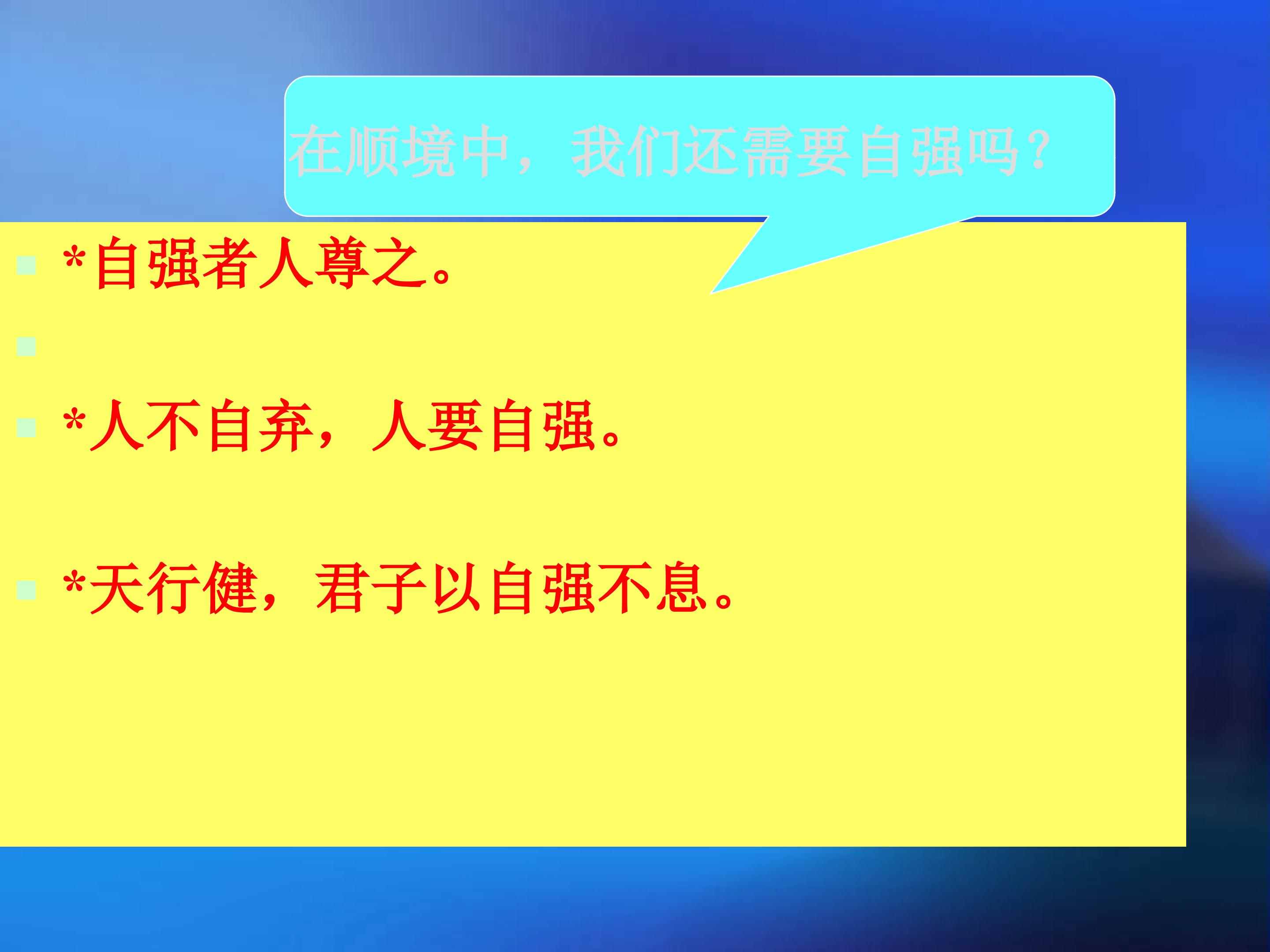 在顺境中，我们还需要自强吗？

*自强者人尊之。

*人不自弃，人要自强。

*天行健，君子以自强不息。